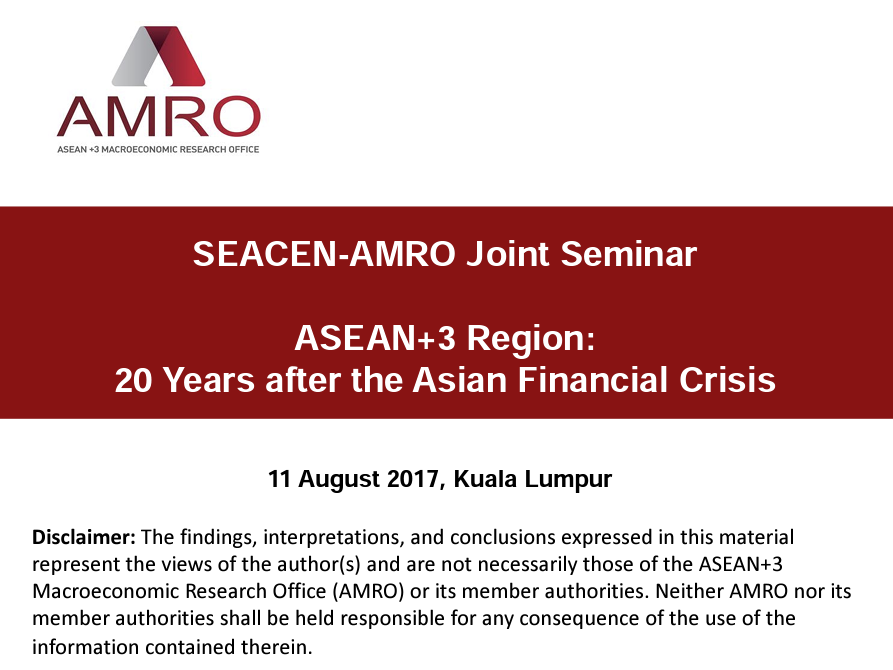 AMRO
ASEAN +3 MACROECONOMIC RESEARCH OFFICE

SEACEN-AMRO Joint Seminar

ASEAN+3 Region:
20 Years after the Asian Financial Crisis

11 August 2017, Kuala Lumpur

Disclaimer: The findings, interpretations, and conclusions expressed in this material represent the views of the author(s) and are not necessarily those of the ASEAN+3 Macroeconomic Research Office (AMRO) or its member authorities. Neither AMRO nor its member authorities shall be held responsible for any consequence of the use of the information contained therein.